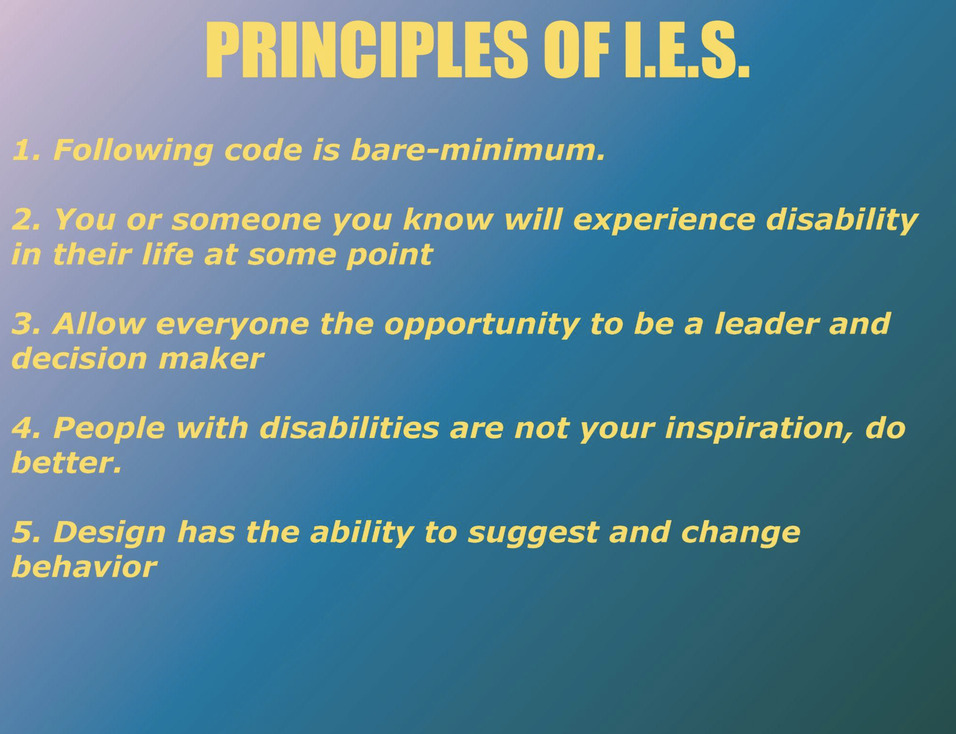 PRINCIPLES OF I.E.S.

1. Following code is bare-minimum.

2. You or someone you know will experience disability in their life at some point

3. Allow everyone the opportunity to be a leader and decision maker

4. People with disabilities are not your inspiration, do better.

5. Design has the ability to suggest and change behavior